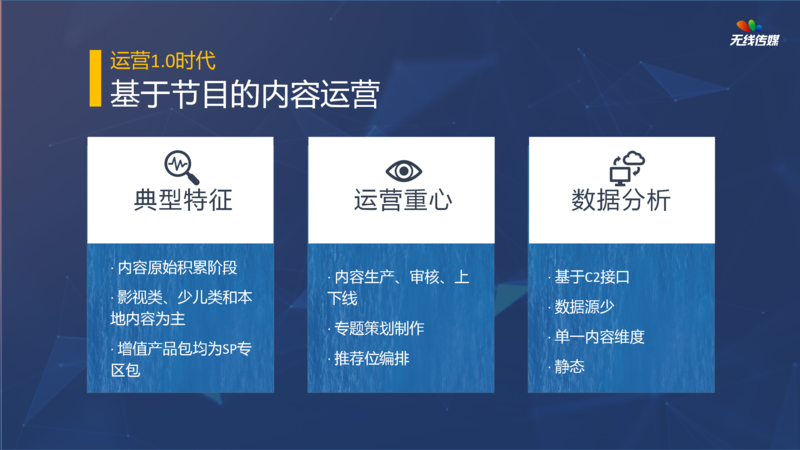 无线传媒

运营1.0时代
基于节目的内容运营

典型特征

· 内容原始积累阶段
· 影视类、少儿类和本地内容为主
· 增值产品包均为SP专区包

运营重心

· 内容生产、审核、上下线
· 专题策划制作
· 推荐位编排

数据分析

· 基于C2接口
· 数据源少
· 单一内容维度
· 静态